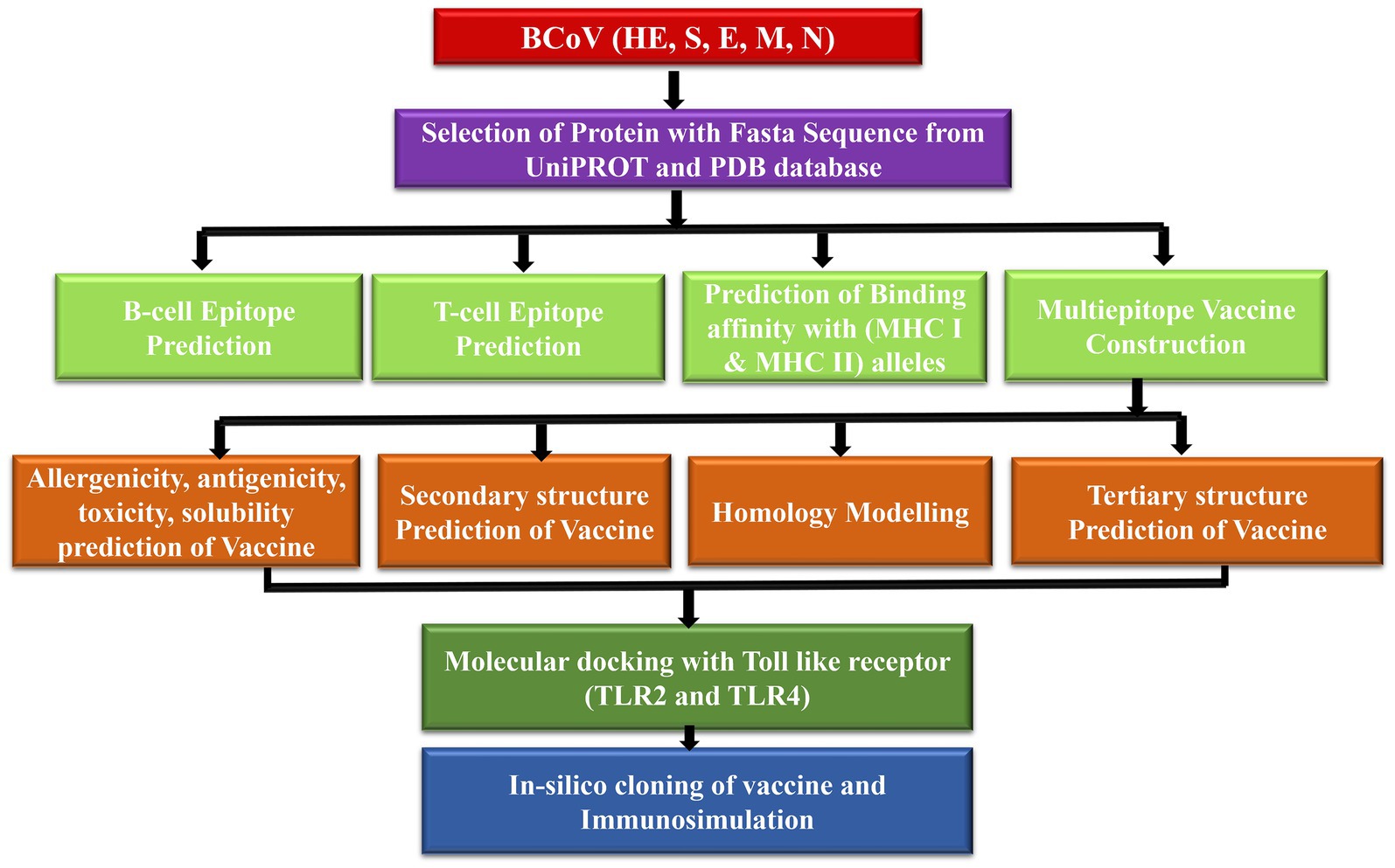 BCoV (HE, S, E, M, N)

Selection of Protein with Fasta Sequence from UniPROT and PDB database

B-cell Epitope Prediction

T-cell Epitope Prediction

Prediction of Binding affinity with (MHC I & MHC II) alleles

Multiepitope Vaccine Construction

Allergenicity, antigenicity, toxicity, solubility prediction of Vaccine

Secondary structure Prediction of Vaccine

Homology Modelling

Tertiary structure Prediction of Vaccine

Molecular docking with Toll like receptor (TLR2 and TLR4)

In-silico cloning of vaccine and Immunosimulation